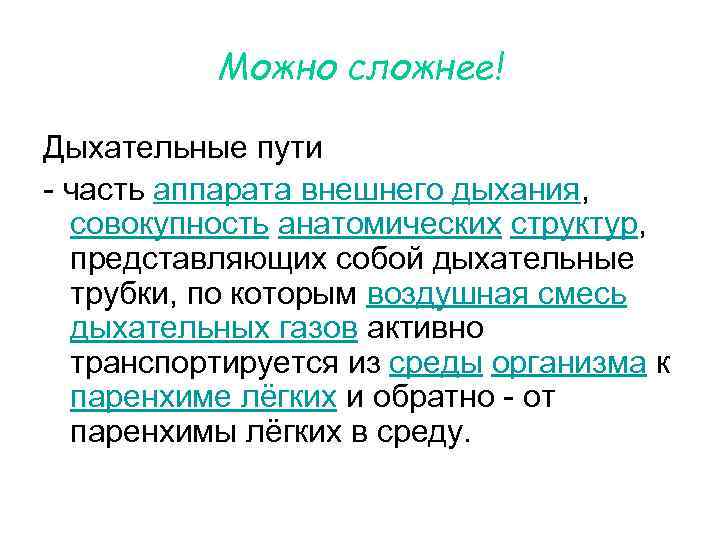 Можно сложнее!

Дыхательные пути

- часть аппарата внешнего дыхания, совокупность анатомических структур, представляющих собой дыхательные трубки, по которым воздушная смесь дыхательных газов активно транспортируется из среды организма к паренхиме лёгких и обратно - от паренхимы лёгких в среду.